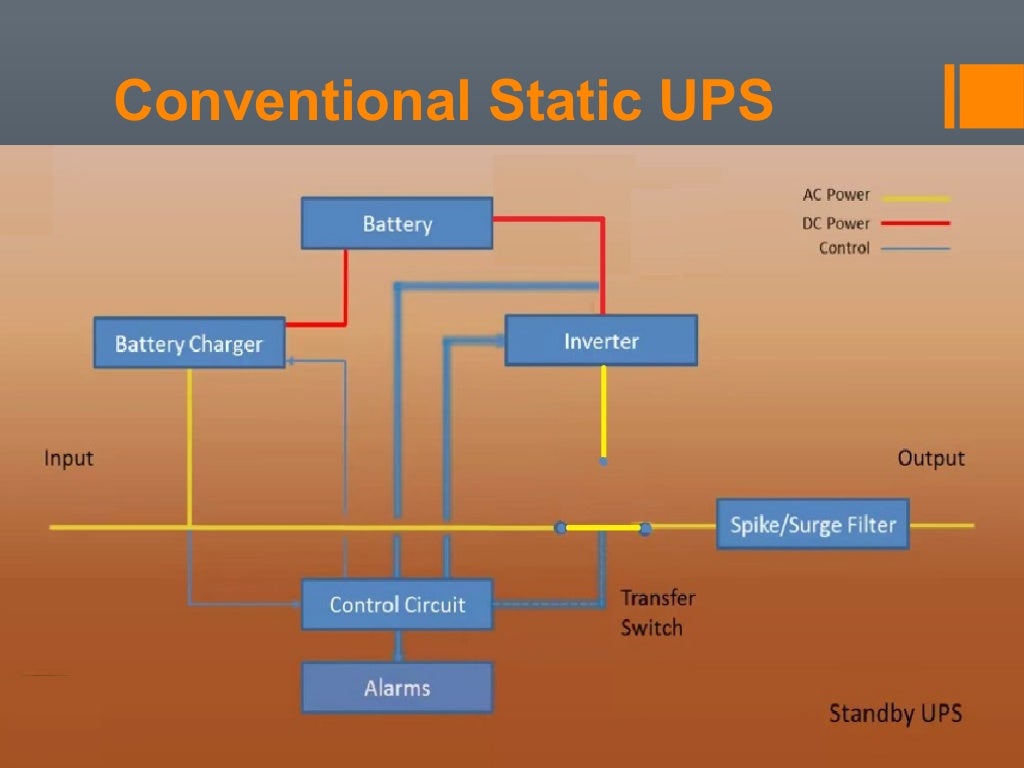 Conventional Static UPS

AC Power
DC Power
Control

Battery

Battery Charger

Inverter

Input

Output

Spike/Surge Filter

Control Circuit

Transfer Switch

Alarms

Standby UPS